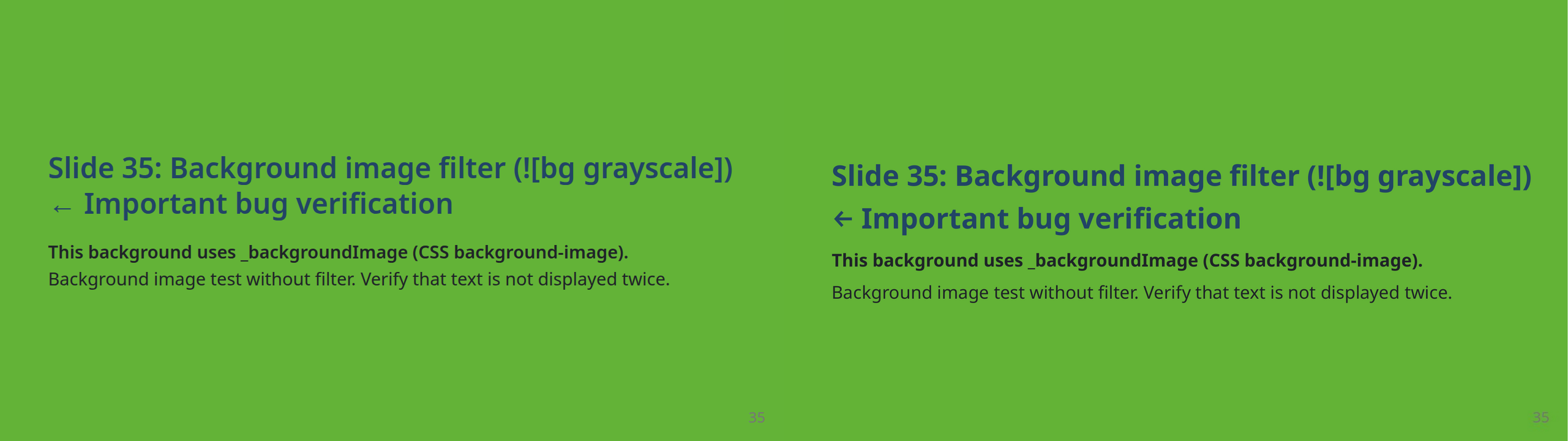 Slide 35: Background image filter (![bg grayscale]) ← Important bug verification

**This background uses _backgroundImage (CSS background-image).**
Background image test without filter. Verify that text is not displayed twice.

35

Slide 35: Background image filter (![bg grayscale]) ← Important bug verification

**This background uses _backgroundImage (CSS background-image).**
Background image test without filter. Verify that text is not displayed twice.

35